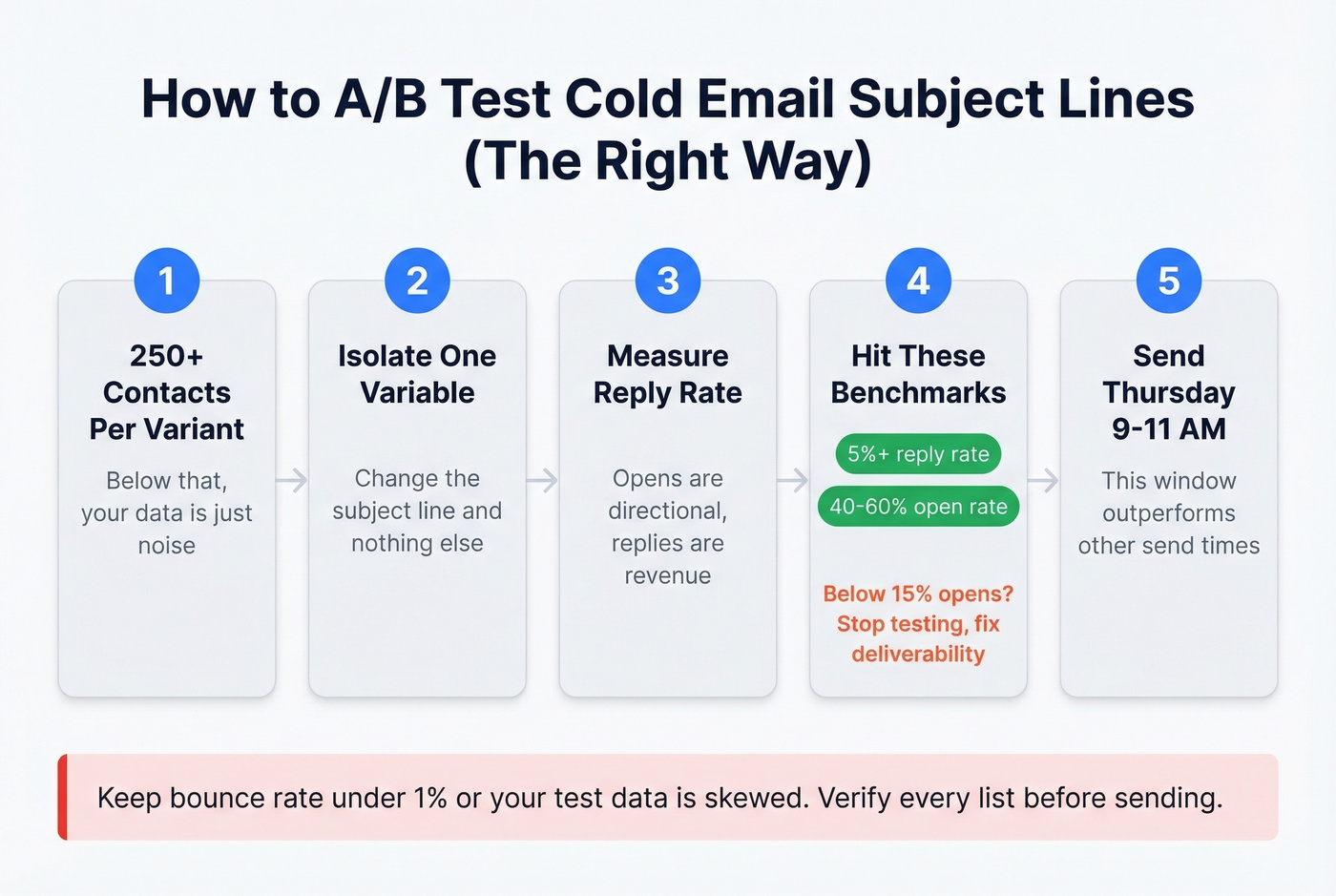 How to A/B Test Cold Email Subject Lines (The Right Way)

1
250+ Contacts Per Variant
Below that, your data is just noise

2
Isolate One Variable
Change the subject line and nothing else

3
Measure Reply Rate
Opens are directional, replies are revenue

4
Hit These Benchmarks
5%+ reply rate
40-60% open rate
Below 15% opens? Stop testing, fix deliverability

5
Send Thursday 9-11 AM
This window outperforms other send times

Keep bounce rate under 1% or your test data is skewed. Verify every list before sending.